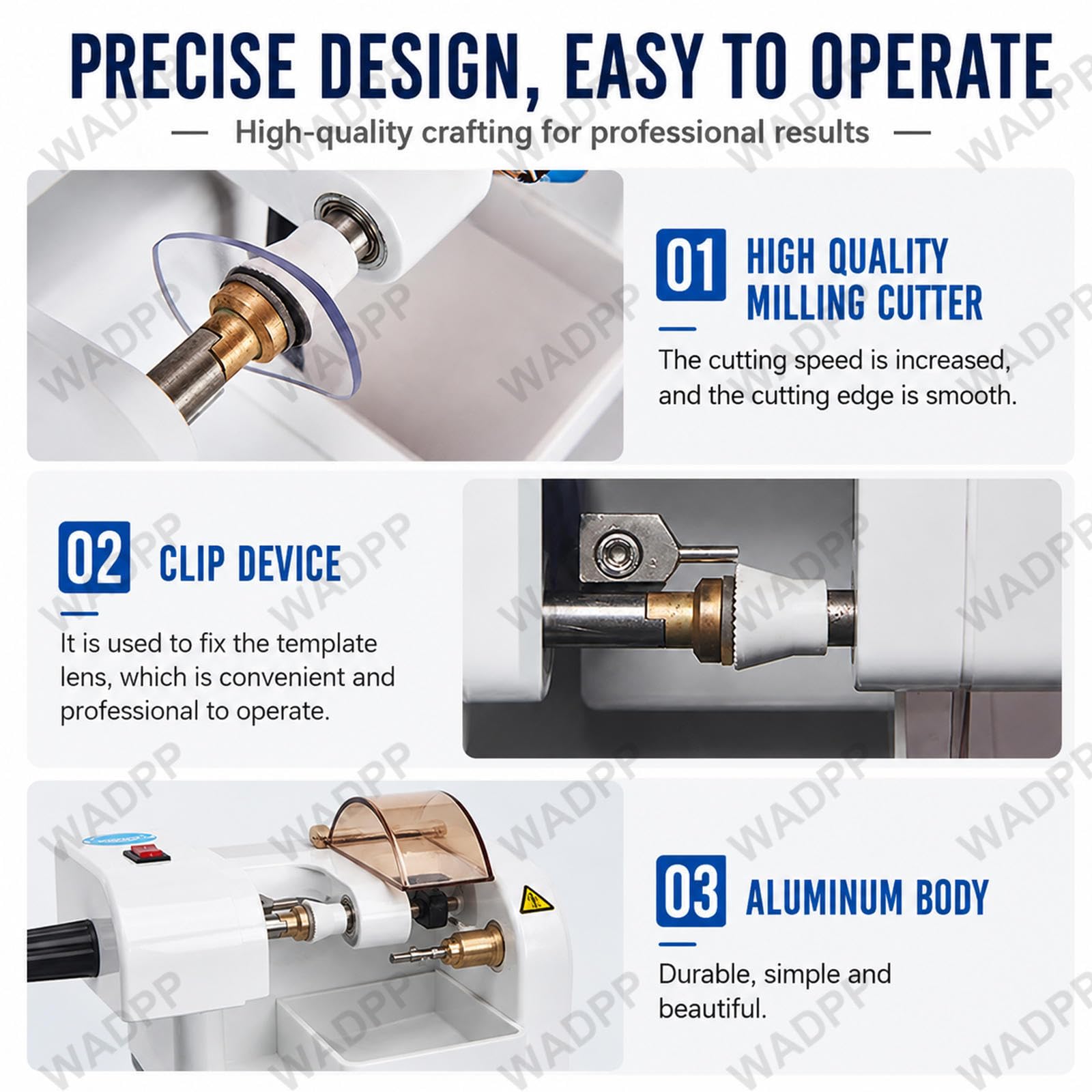 PRECISE DESIGN, EASY TO OPERATE

— High-quality crafting for professional results —

01 HIGH QUALITY MILLING CUTTER

The cutting speed is increased, and the cutting edge is smooth.

02 CLIP DEVICE

It is used to fix the template lens, which is convenient and professional to operate.

03 ALUMINUM BODY

Durable, simple and beautiful.

WADPP